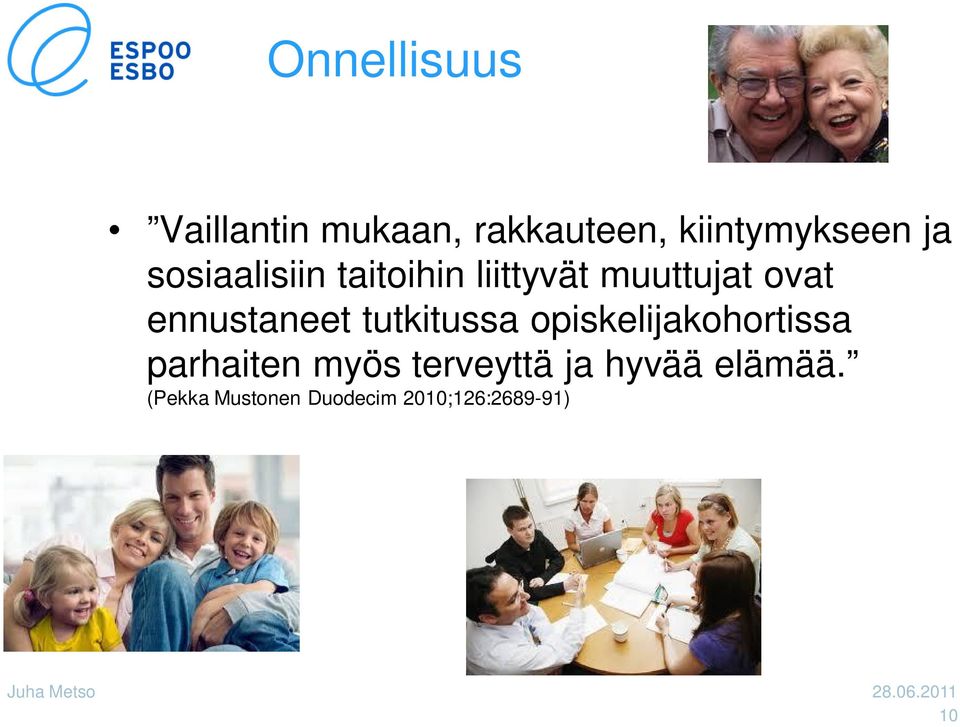 ESPOO
ESBO

Onnellisuus

• ”Vaillantin mukaan, rakkauteen, kiintymykseen ja sosiaalisiin taitoihin liittyvät muuttujat ovat ennustaneet tutkitussa opiskelijakohortissa parhaiten myös terveyttä ja hyvää elämää.” (Pekka Mustonen Duodecim 2010;126:2689-91)

Juha Metso

28.06.2011
10